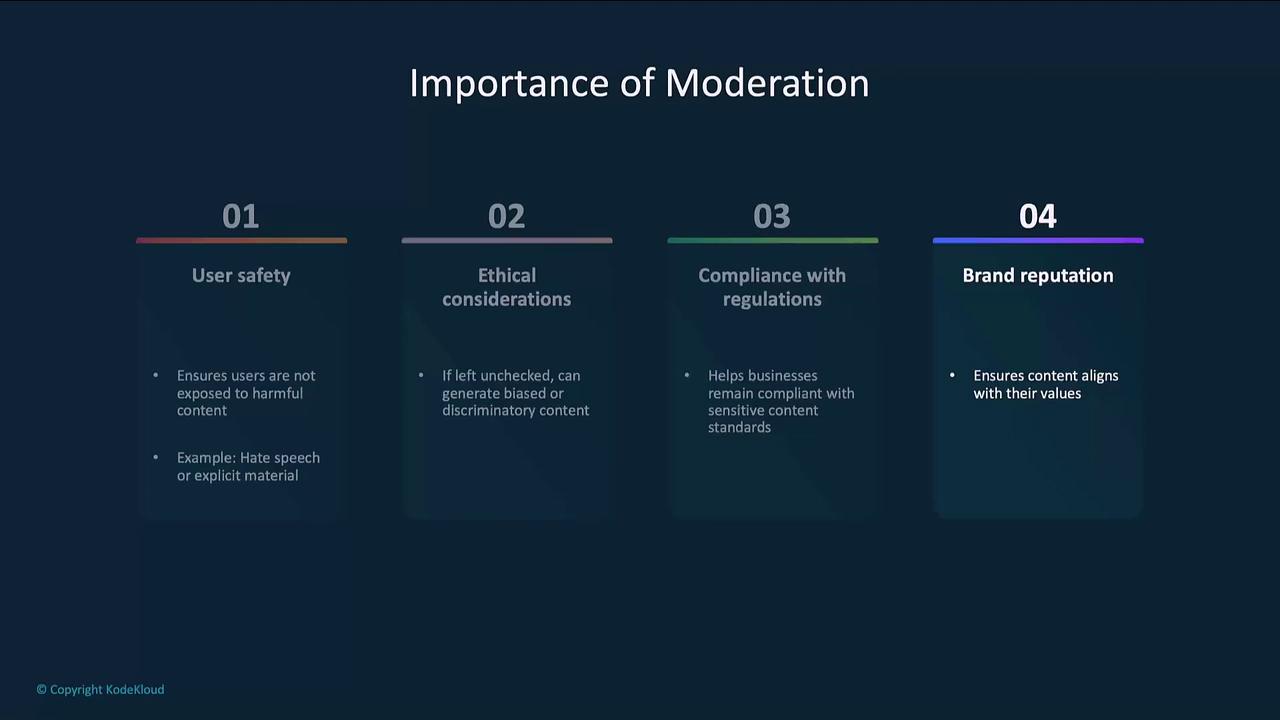 Importance of Moderation

01

User safety

• Ensures users are not exposed to harmful content

• Example: Hate speech or explicit material

02

Ethical considerations

• If left unchecked, can generate biased or discriminatory content

03

Compliance with regulations

• Helps businesses remain compliant with sensitive content standards

04

Brand reputation

• Ensures content aligns with their values

© Copyright KodeKloud